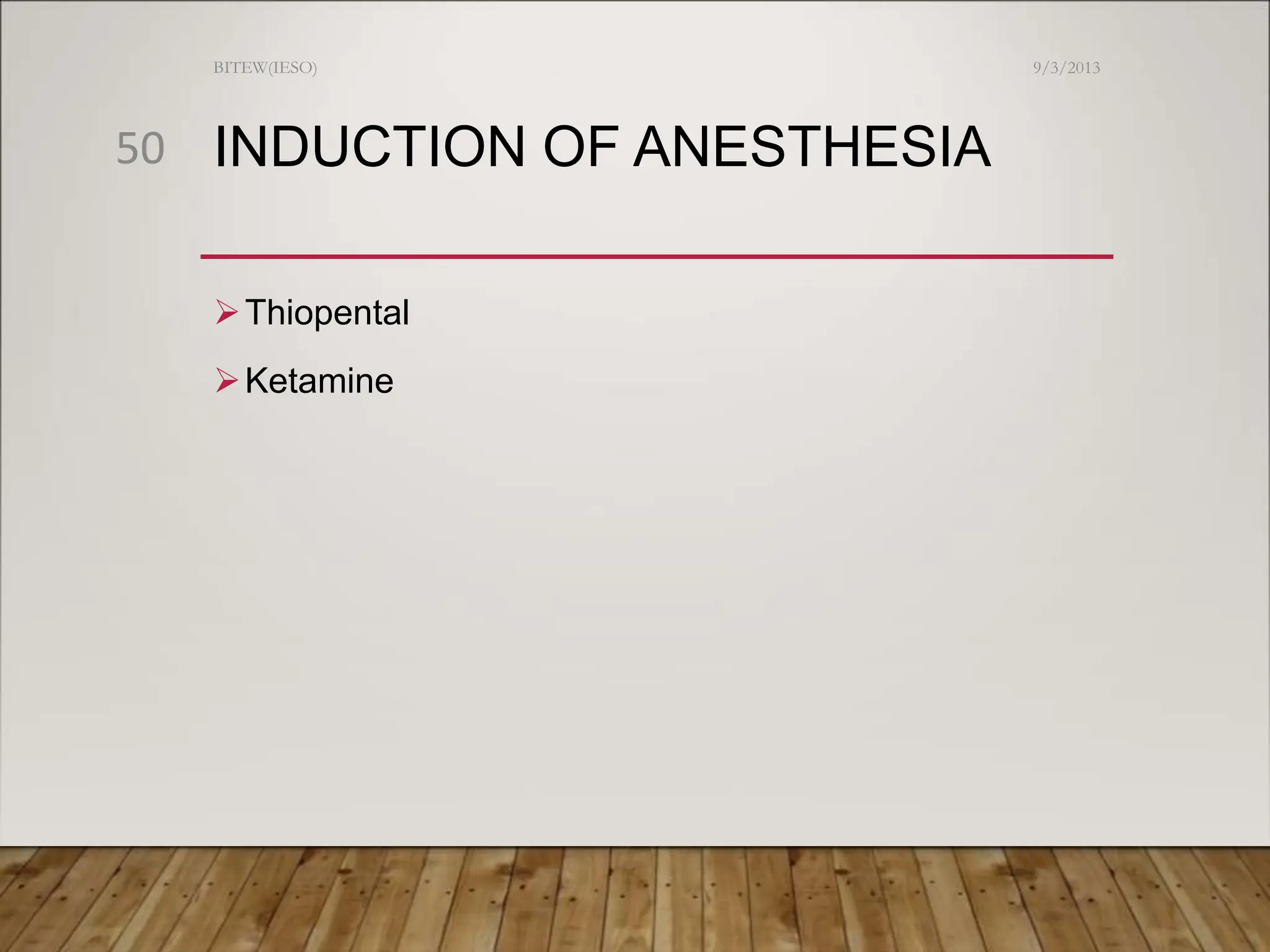 BITEW(IESO)

9/3/2013

50

INDUCTION OF ANESTHESIA

➢ Thiopental

➢ Ketamine